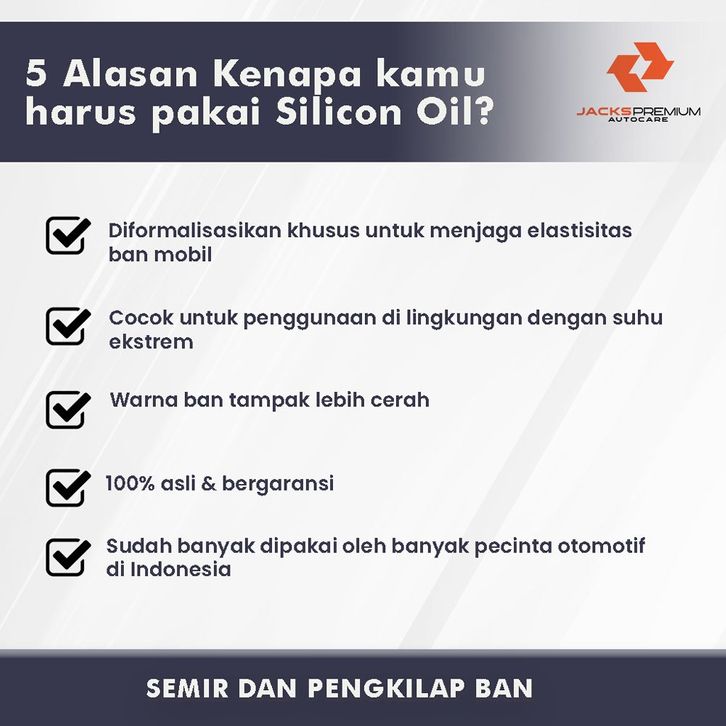 5 Alasan Kenapa kamu harus pakai Silicon Oil?

JACKSPREMIUM
AUTOCARE

Diformalisasikan khusus untuk menjaga elastisitas ban mobil

Cocok untuk penggunaan di lingkungan dengan suhu ekstrem

Warna ban tampak lebih cerah

100% asli & bergaransi

Sudah banyak dipakai oleh banyak pecinta otomotif di Indonesia

SEMIR DAN PENGKILAP BAN